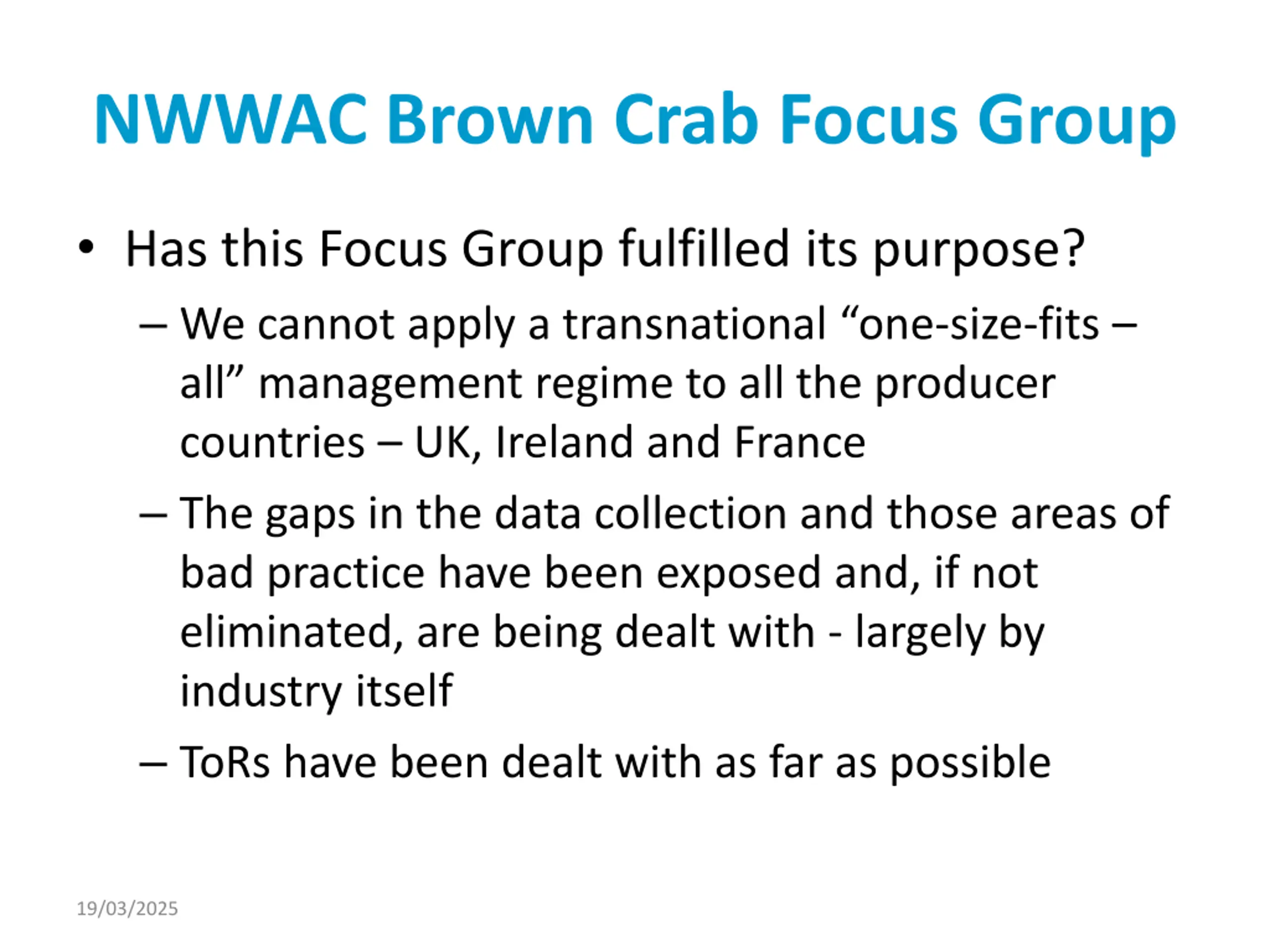 NWWAC Brown Crab Focus Group

• Has this Focus Group fulfilled its purpose?

– We cannot apply a transnational “one-size-fits – all” management regime to all the producer countries – UK, Ireland and France

– The gaps in the data collection and those areas of bad practice have been exposed and, if not eliminated, are being dealt with - largely by industry itself

– ToRs have been dealt with as far as possible

19/03/2025